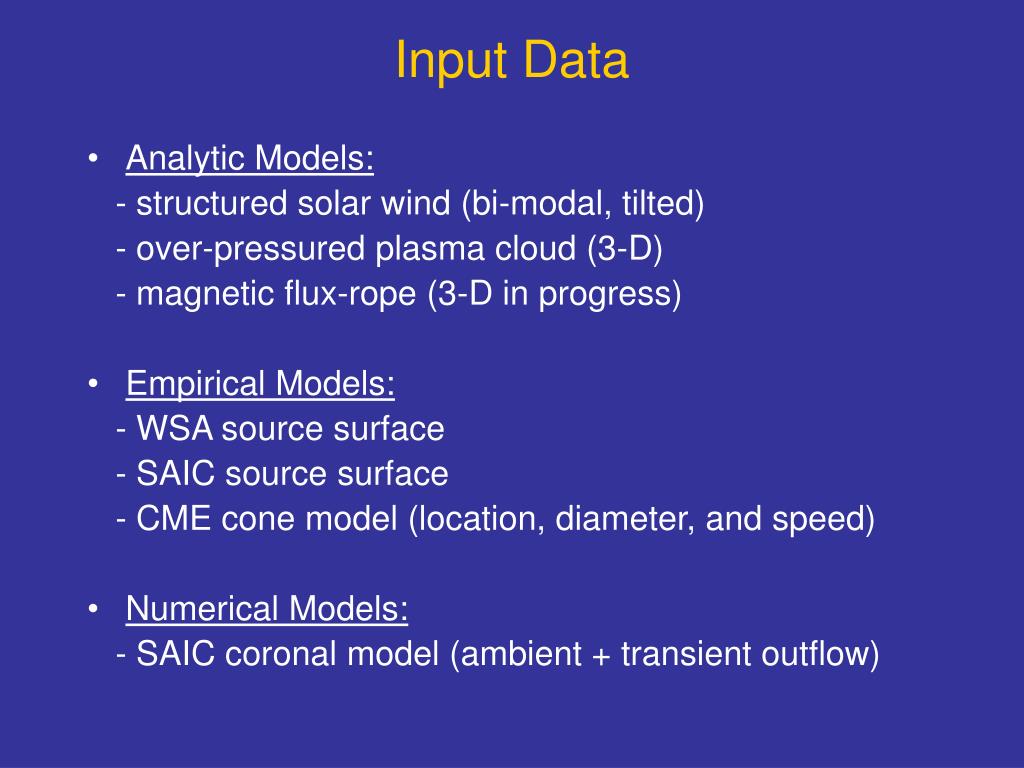 Input Data

• Analytic Models:
- structured solar wind (bi-modal, tilted)
- over-pressured plasma cloud (3-D)
- magnetic flux-rope (3-D in progress)

• Empirical Models:
- WSA source surface
- SAIC source surface
- CME cone model (location, diameter, and speed)

• Numerical Models:
- SAIC coronal model (ambient + transient outflow)